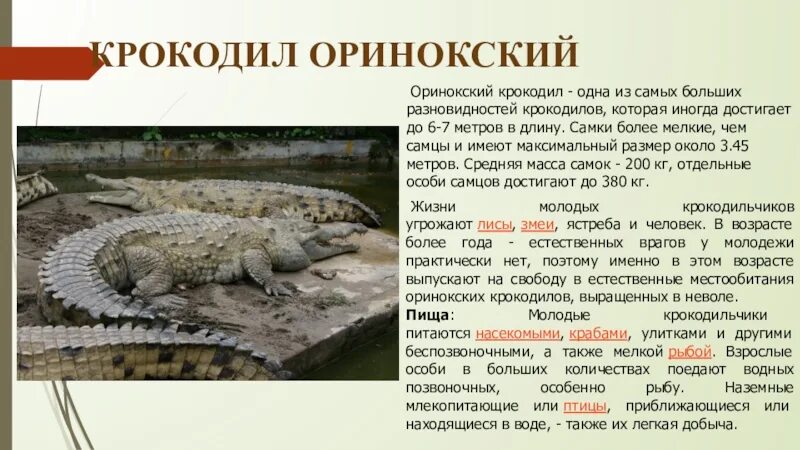 КРОКОДИЛ ОРИНОКСКИЙ

Оринокский крокодил - одна из самых больших разновидностей крокодилов, которая иногда достигает до 6-7 метров в длину. Самки более мелкие, чем самцы и имеют максимальный размер около 3.45 метров. Средняя масса самок - 200 кг, отдельные особи самцов достигают до 380 кг.

Жизни молодых крокодильчиков угрожают лисы, змеи, ястреба и человек. В возрасте более года - естественных врагов у молодежи практически нет, поэтому именно в этом возрасте выпускают на свободу в естественные местообитания оринокских крокодилов, выращенных в неволе.

Пища: Молодые крокодильчики питаются насекомыми, крабами, улитками и другими беспозвоночными, а также мелкой рыбой. Взрослые особи в больших количествах поедают водных позвоночных, особенно рыбу. Наземные млекопитающие или птицы, приближающиеся или находящиеся в воде, - также их легкая добыча.